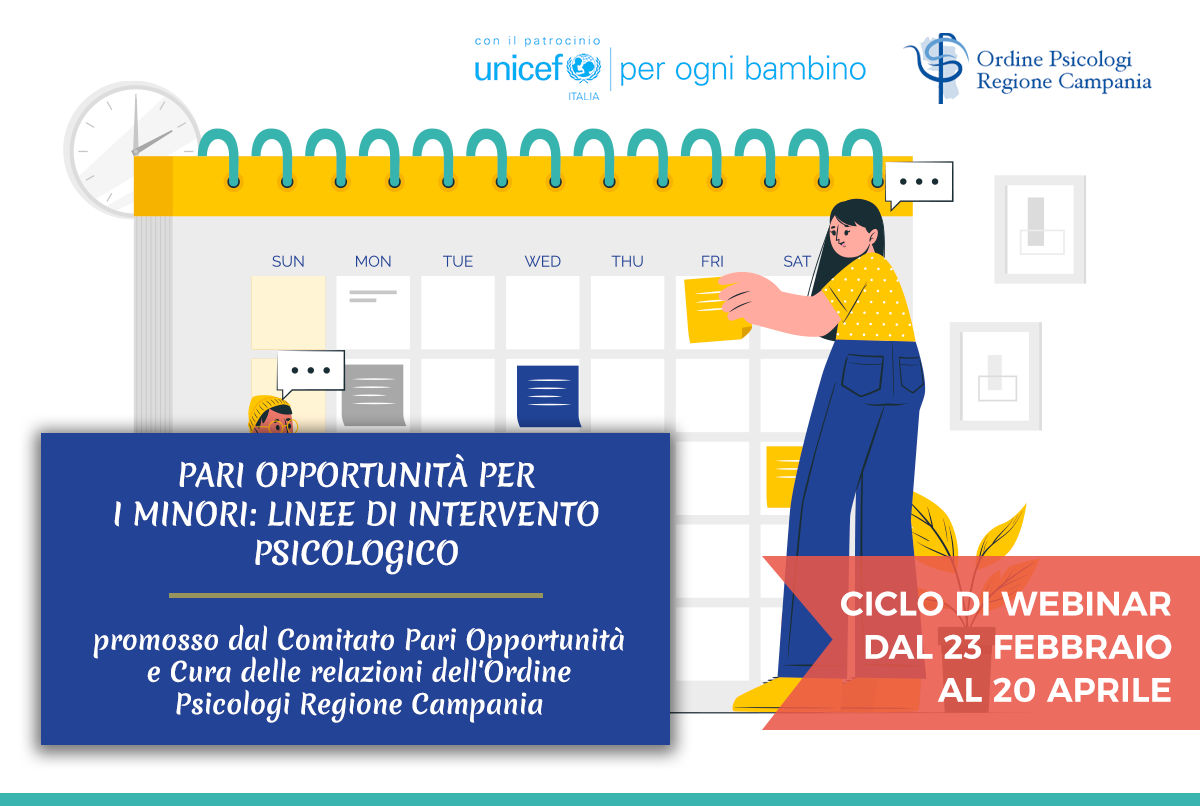 con il patrocinio
unicef ITALIA | per ogni bambino

Ordine Psicologi
Regione Campania

SUN MON TUE WED THU FRI SAT

PARI OPPORTUNITÀ PER I MINORI: LINEE DI INTERVENTO PSICOLOGICO

promosso dal Comitato Pari Opportunità e Cura delle relazioni dell'Ordine Psicologi Regione Campania

CICLO DI WEBINAR
DAL 23 FEBBRAIO
AL 20 APRILE